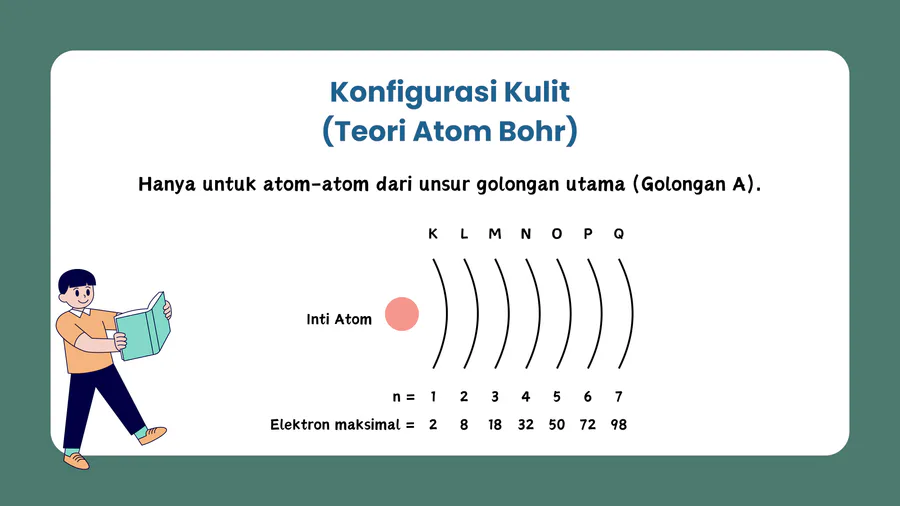 Konfigurasi Kulit
(Teori Atom Bohr)

Hanya untuk atom-atom dari unsur golongan utama (Golongan A).

K L M N O P Q

Inti Atom

n = 1 2 3 4 5 6 7

Elektron maksimal = 2 8 18 32 50 72 98